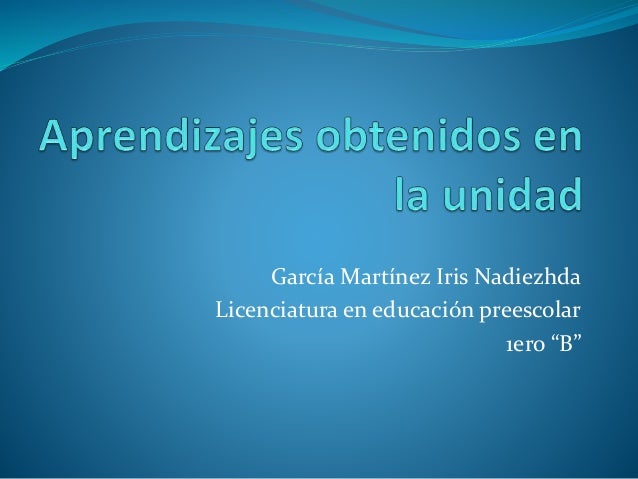 Aprendizajes obtenidos en la unidad

García Martínez Iris Nadiezhda
Licenciatura en educación preescolar
1ero “B”